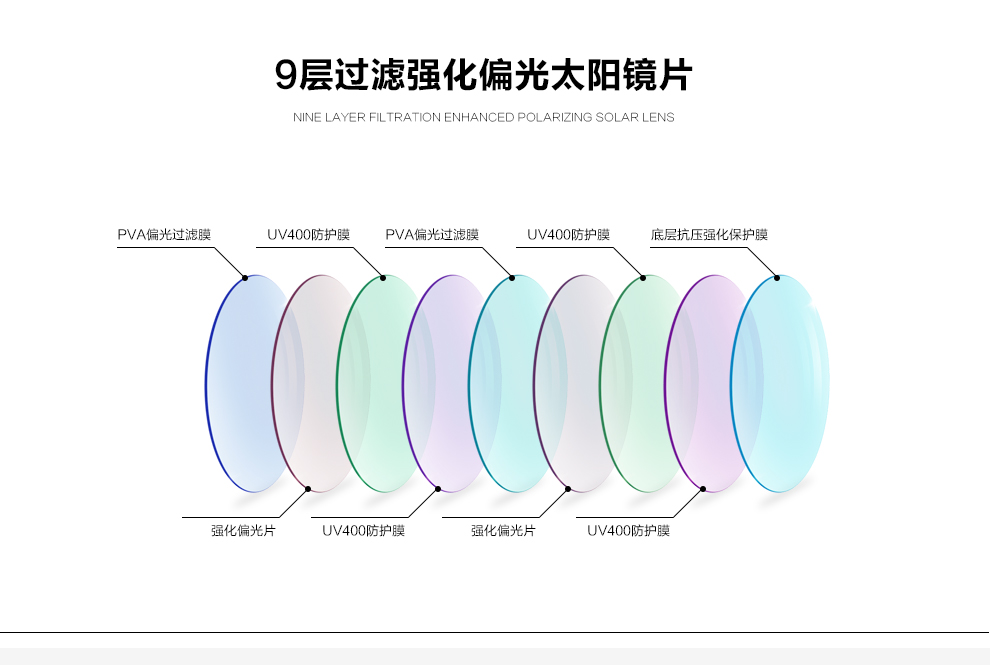 9层过滤强化偏光太阳镜片

NINE LAYER FILTRATION ENHANCED POLARIZING SOLAR LENS

PVA偏光过滤膜

UV400防护膜

PVA偏光过滤膜

UV400防护膜

底层抗压强化保护膜

强化偏光片

UV400防护膜

强化偏光片

UV400防护膜